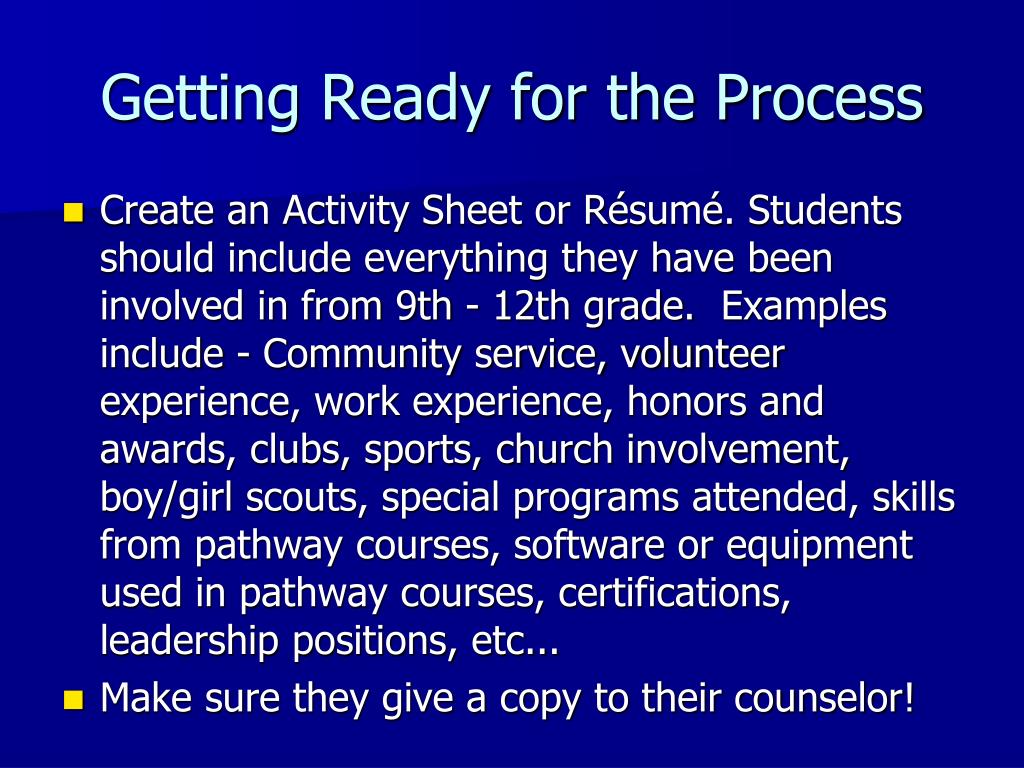 Getting Ready for the Process

- Create an Activity Sheet or Résumé. Students should include everything they have been involved in from 9th - 12th grade.  Examples include - Community service, volunteer experience, work experience, honors and awards, clubs, sports, church involvement, boy/girl scouts, special programs attended, skills from pathway courses, software or equipment used in pathway courses, certifications, leadership positions, etc...
- Make sure they give a copy to their counselor!